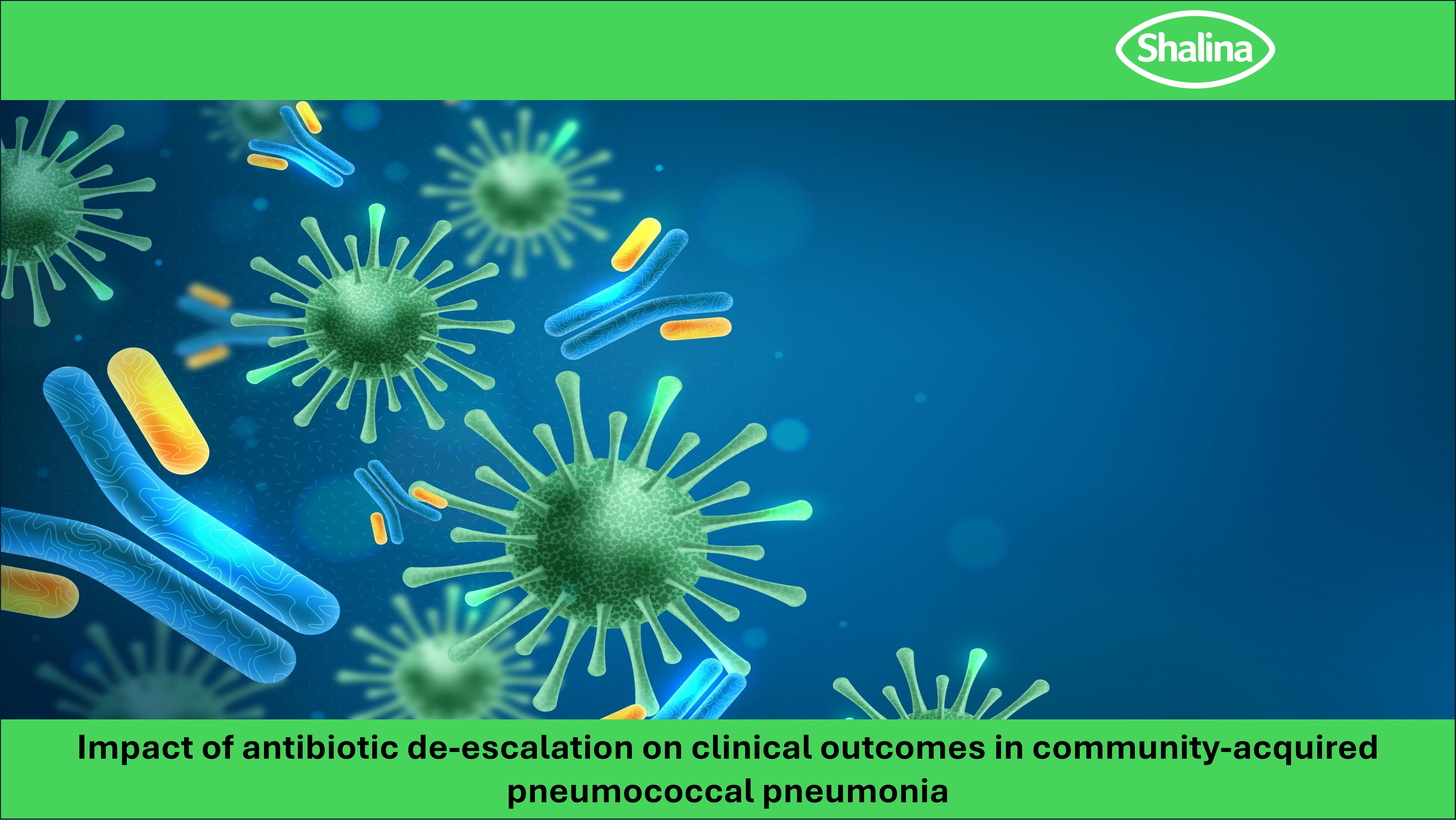 Shalina

Impact of antibiotic de-escalation on clinical outcomes in community-acquired pneumococcal pneumonia